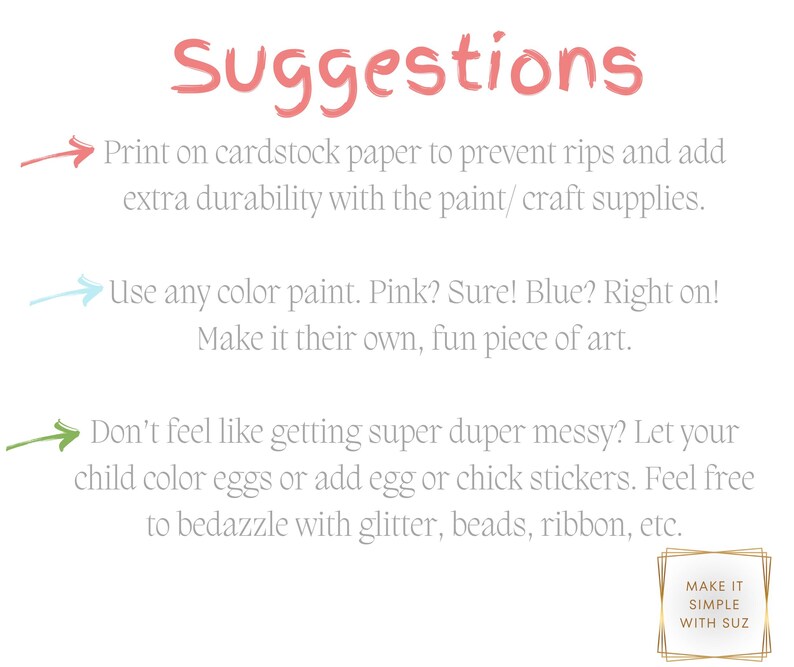 Suggestions

Print on cardstock paper to prevent rips and add extra durability with the paint/ craft supplies.

Use any color paint. Pink? Sure! Blue? Right on! Make it their own, fun piece of art.

Don't feel like getting super duper messy? Let your child color eggs or add egg or chick stickers. Feel free to bedazzle with glitter, beads, ribbon, etc.

MAKE IT SIMPLE WITH SUZ